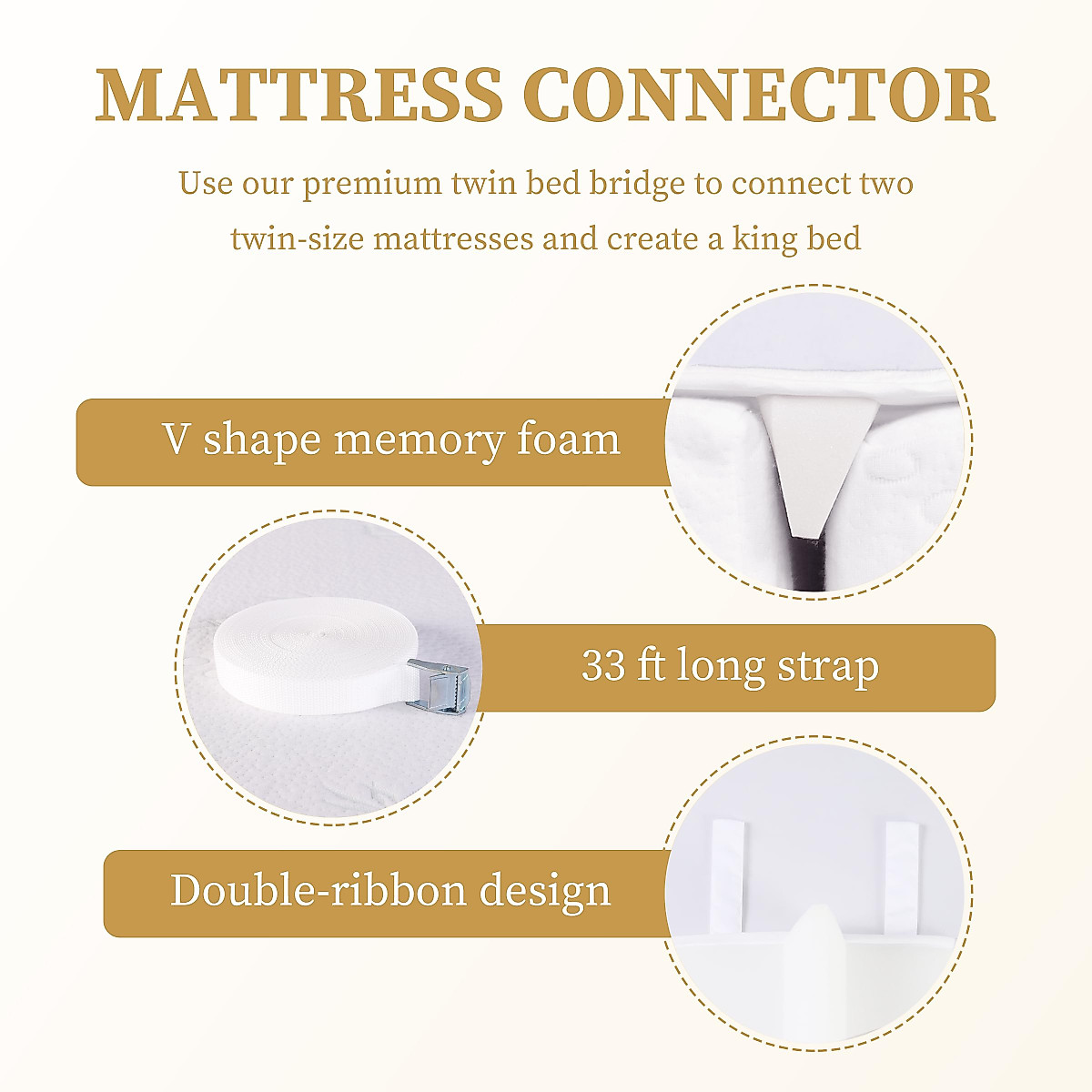 MATTRESS CONNECTOR

Use our premium twin bed bridge to connect two twin-size mattresses and create a king bed

V shape memory foam

33 ft long strap

Double-ribbon design